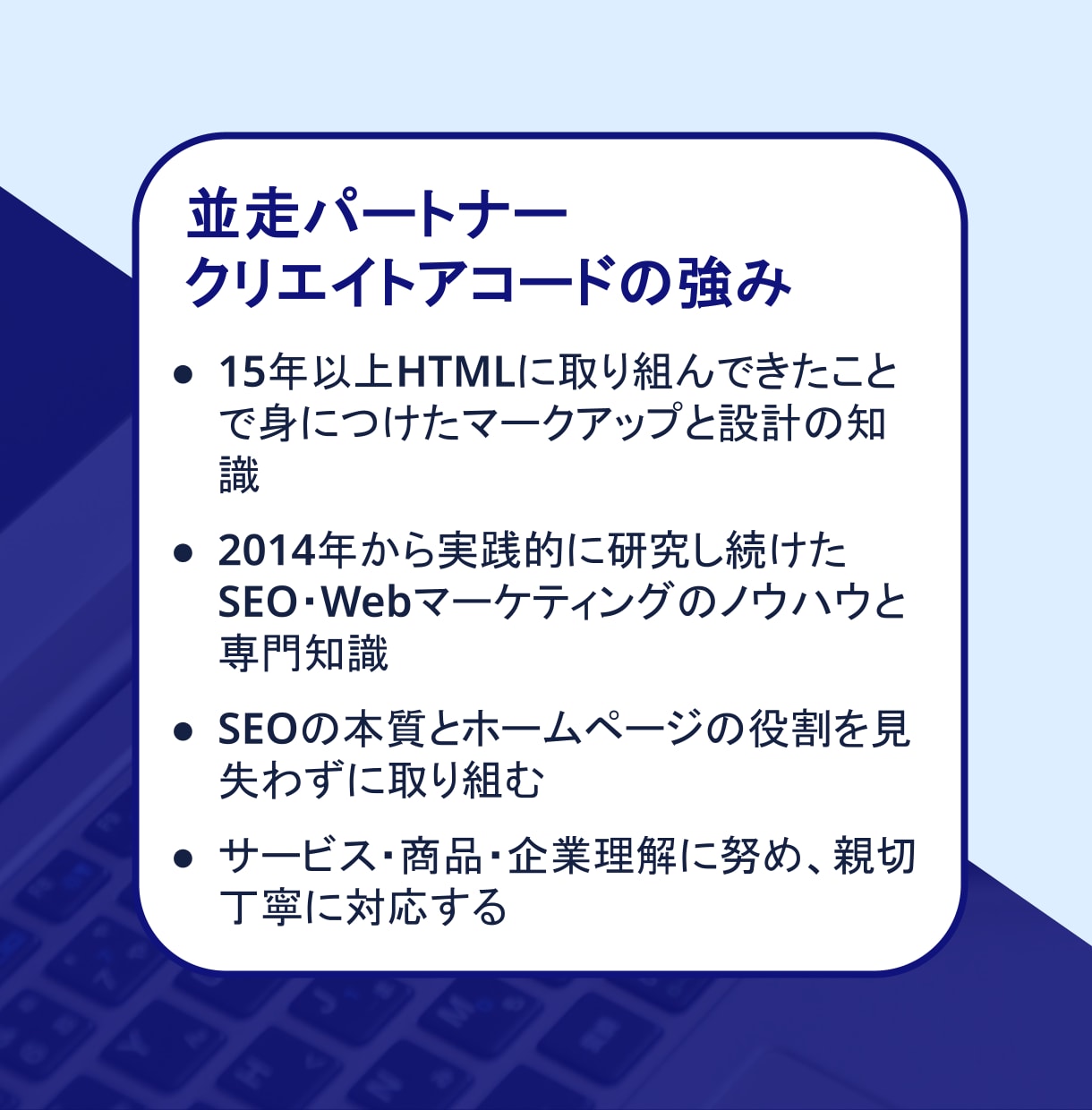 並走パートナー
クリエイトアコードの強み

• 15年以上HTMLに取り組んできたことで身につけたマークアップと設計の知識

• 2014年から実践的に研究し続けたSEO・Webマーケティングのノウハウと専門知識

• SEOの本質とホームページの役割を見失わずに取り組む

• サービス・商品・企業理解に努め、親切丁寧に対応する